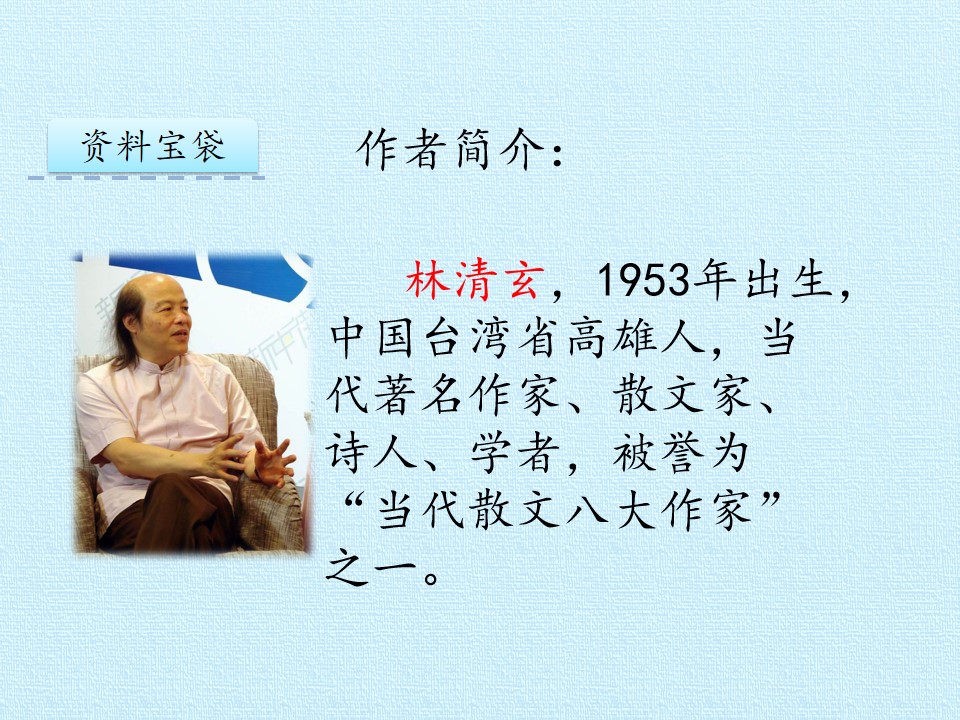 资料宝袋

作者简介：

林清玄，1953年出生，中国台湾省高雄人，当代著名作家、散文家、诗人、学者，被誉为“当代散文八大作家”之一。